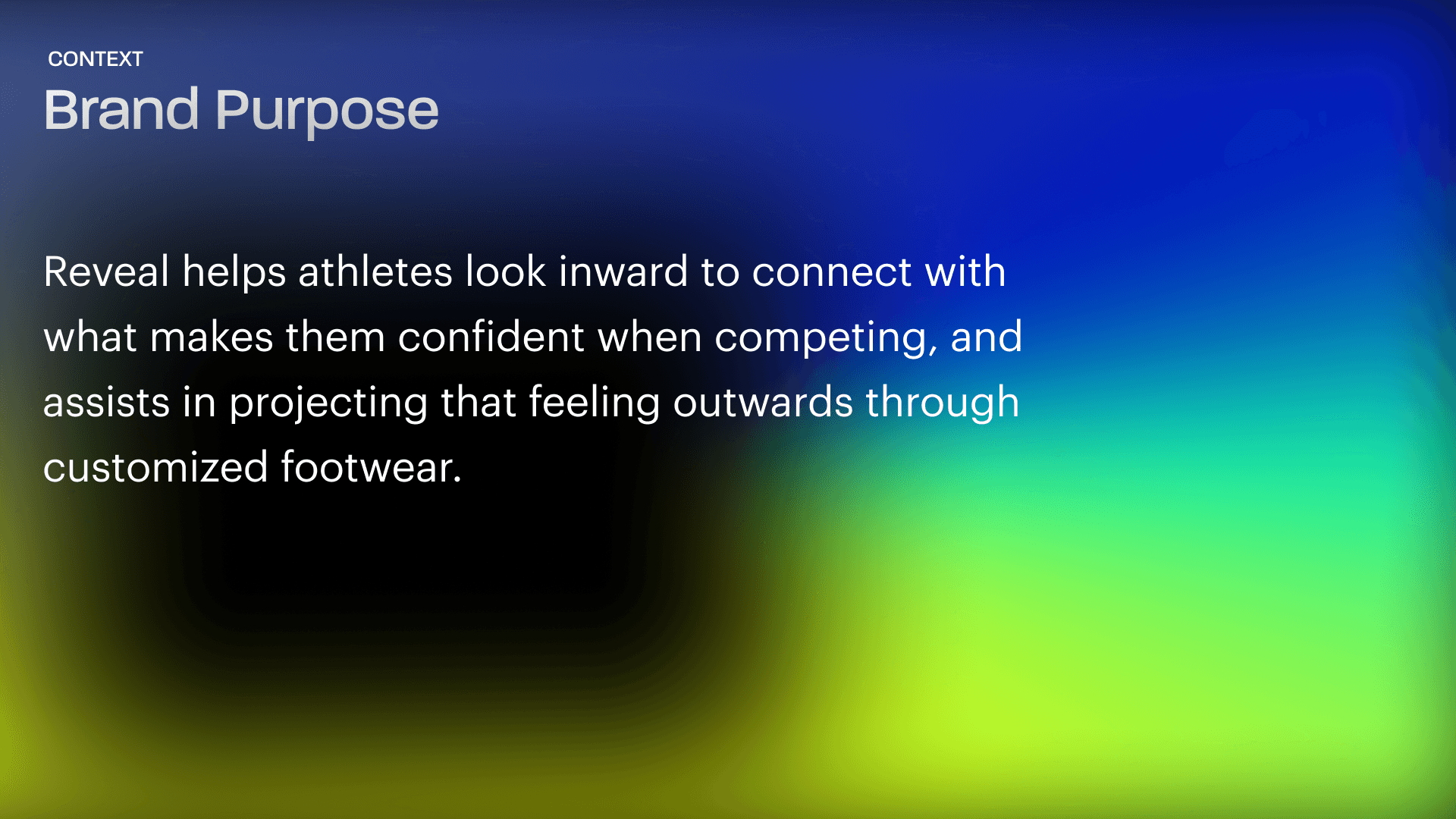 CONTEXT
Brand Purpose

Reveal helps athletes look inward to connect with what makes them confident when competing, and assists in projecting that feeling outwards through customized footwear.